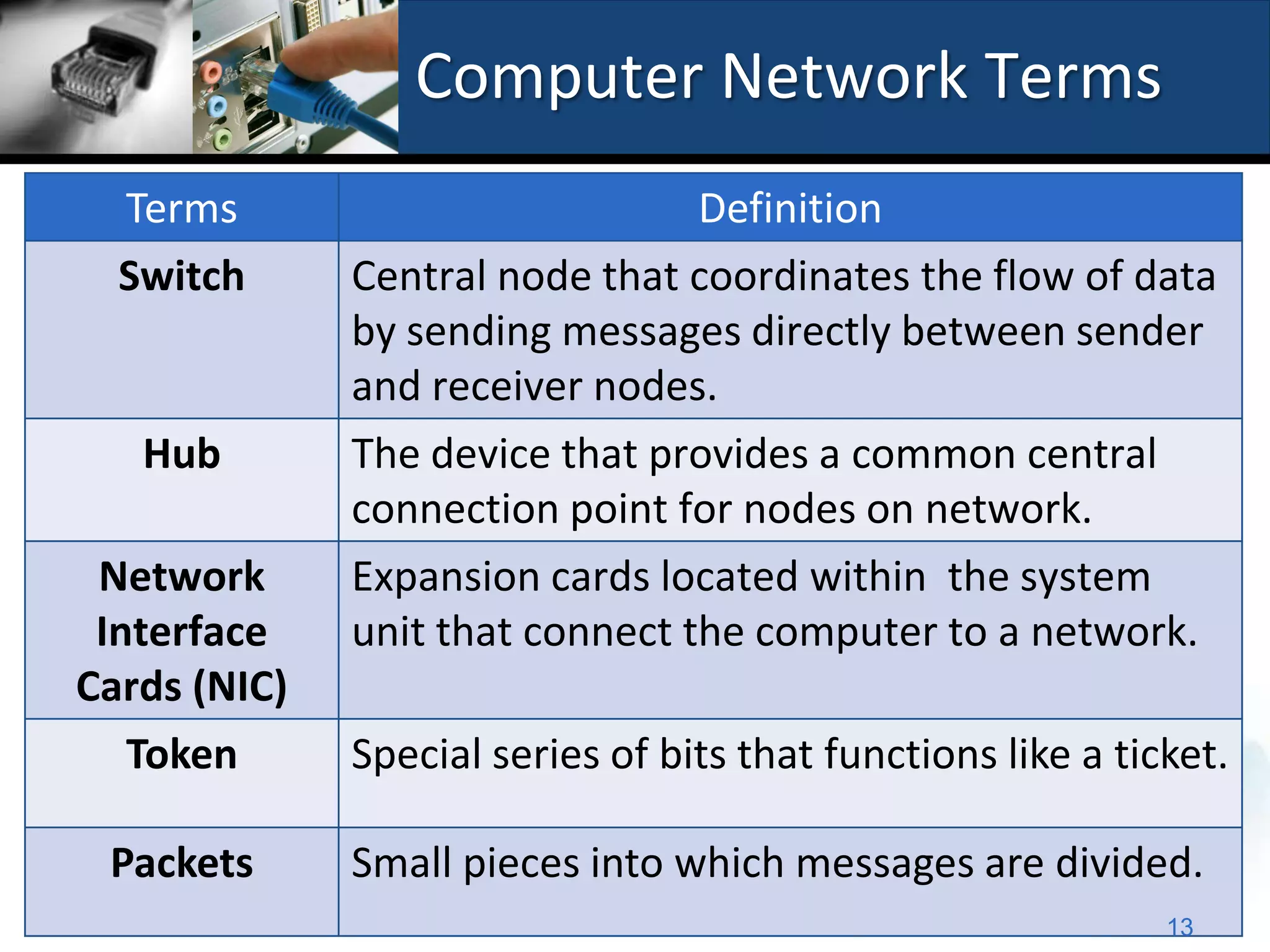 Computer Network Terms

| Terms | Definition |
|---|---|
| **Switch** | Central node that coordinates the flow of data by sending messages directly between sender and receiver nodes. |
| **Hub** | The device that provides a common central connection point for nodes on network. |
| **Network Interface Cards (NIC)** | Expansion cards located within the system unit that connect the computer to a network. |
| **Token** | Special series of bits that functions like a ticket. |
| **Packets** | Small pieces into which messages are divided. |

13